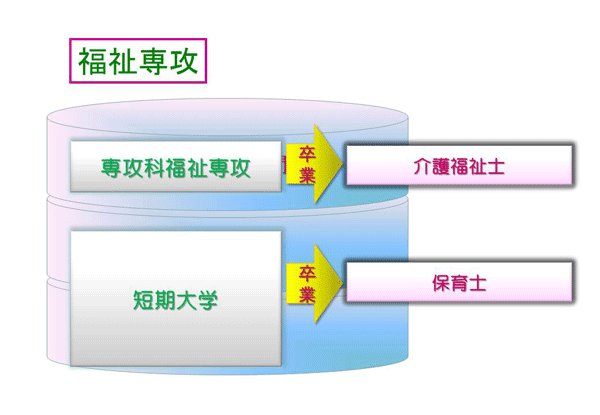 福祉専攻

専攻科福祉専攻

卒業

介護福祉士

短期大学

卒業

保育士